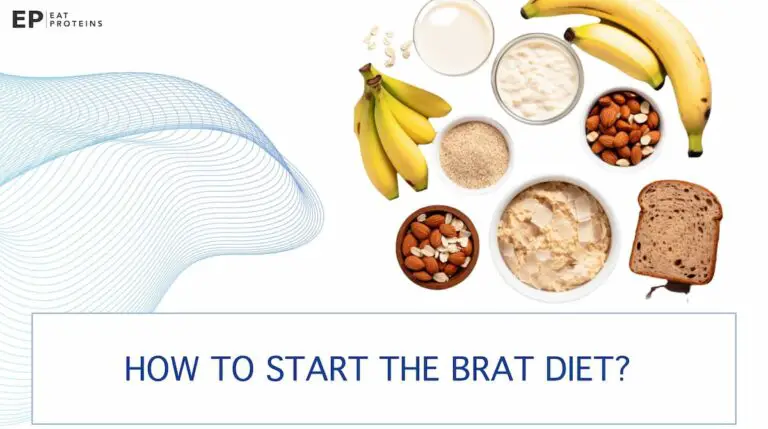 EP EAT PROTEINS

HOW TO START THE BRAT DIET?